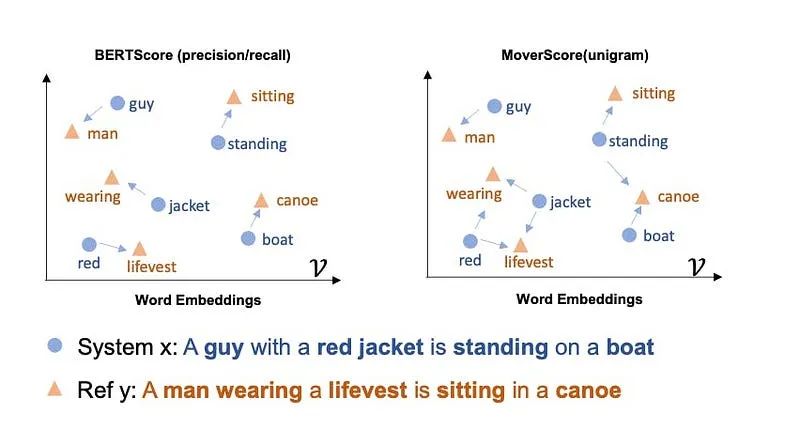 BERTScore (precision/recall)

guy
man
sitting
standing
wearing
jacket
canoe
boat
red
lifevest
$\mathcal{V}$

Word Embeddings

MoverScore(unigram)

guy
man
sitting
standing
wearing
jacket
canoe
boat
red
lifevest
$\mathcal{V}$

Word Embeddings

System x: A guy with a red jacket is standing on a boat

Ref y: A man wearing a lifevest is sitting in a canoe